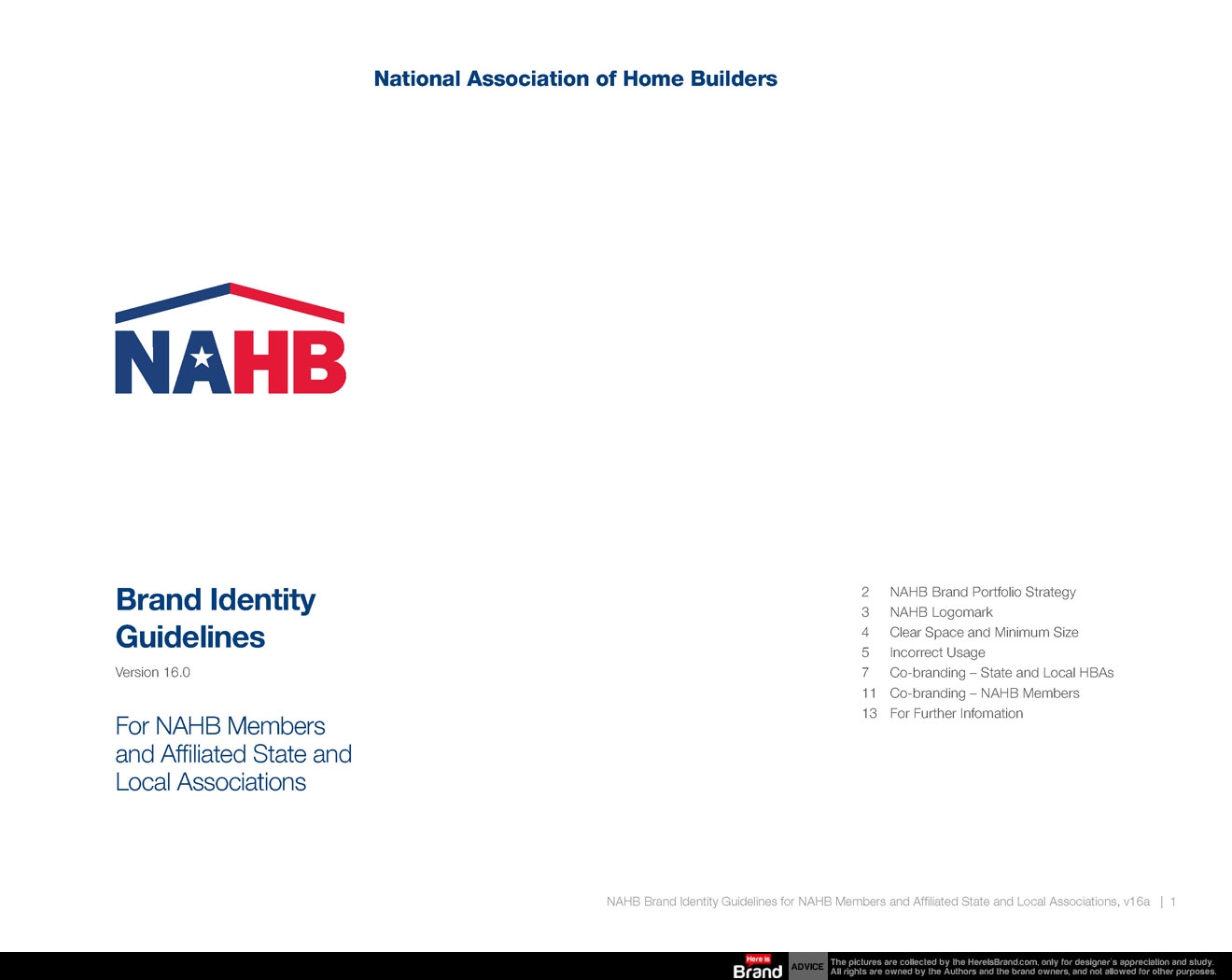 National Association of Home Builders

NAHB

Brand Identity Guidelines

Version 16.0

For NAHB Members and Affiliated State and Local Associations

2 NAHB Brand Portfolio Strategy
3 NAHB Logomark
4 Clear Space and Minimum Size
5 Incorrect Usage
7 Co-branding – State and Local HBAs
11 Co-branding – NAHB Members
13 For Further Infomation

NAHB Brand Identity Guidelines for NAHB Members and Affiliated State and Local Associations, v16a | 1

Here is Brand ADVICE The pictures are collected by the HereIsBrand.com, only for designer's appreciation and study. All rights are owned by the Authors and the brand owners, and not allowed for other purposes.